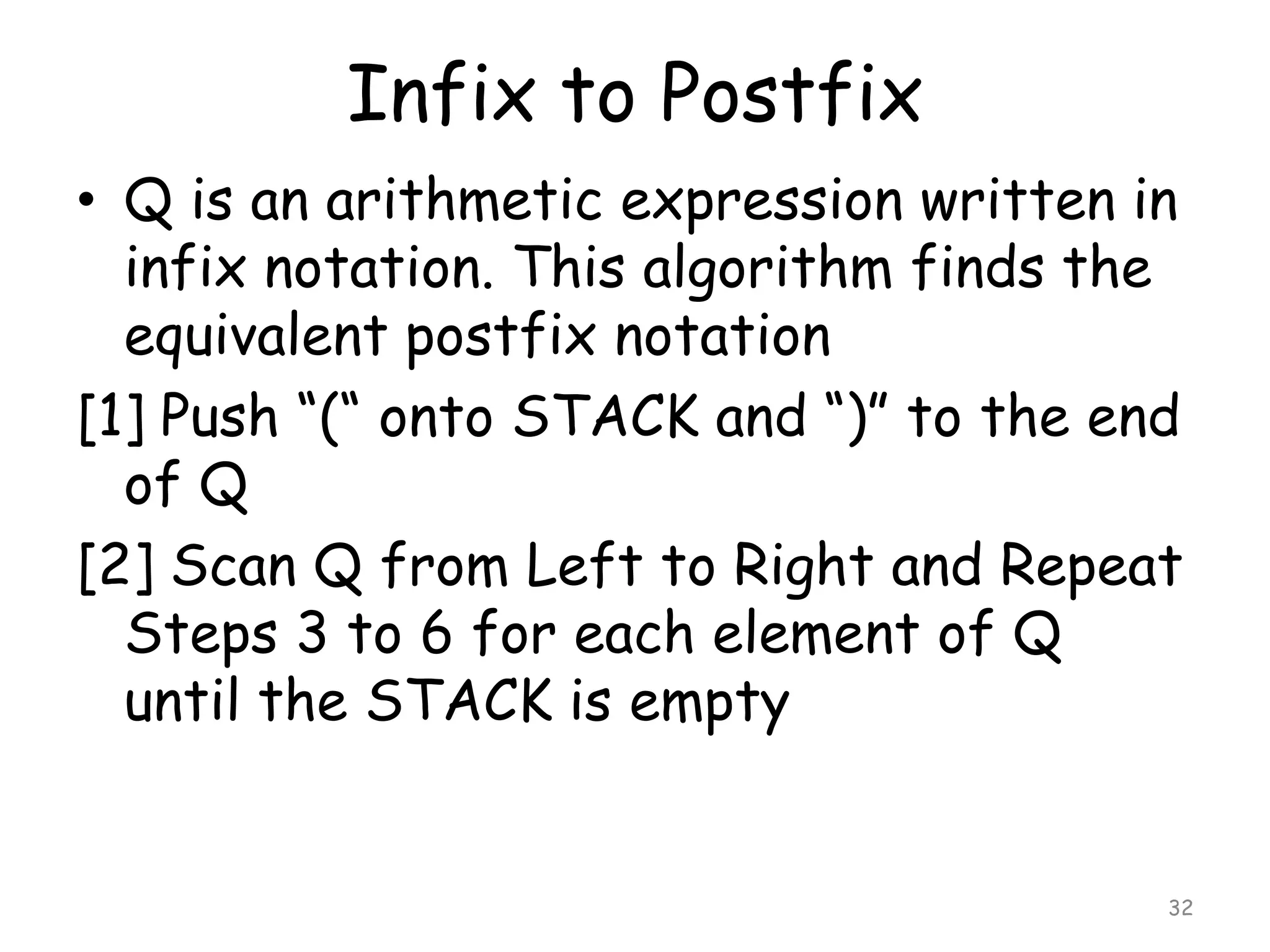 Infix to Postfix

• Q is an arithmetic expression written in infix notation. This algorithm finds the equivalent postfix notation

[1] Push “(“ onto STACK and “)” to the end of Q

[2] Scan Q from Left to Right and Repeat Steps 3 to 6 for each element of Q until the STACK is empty

32